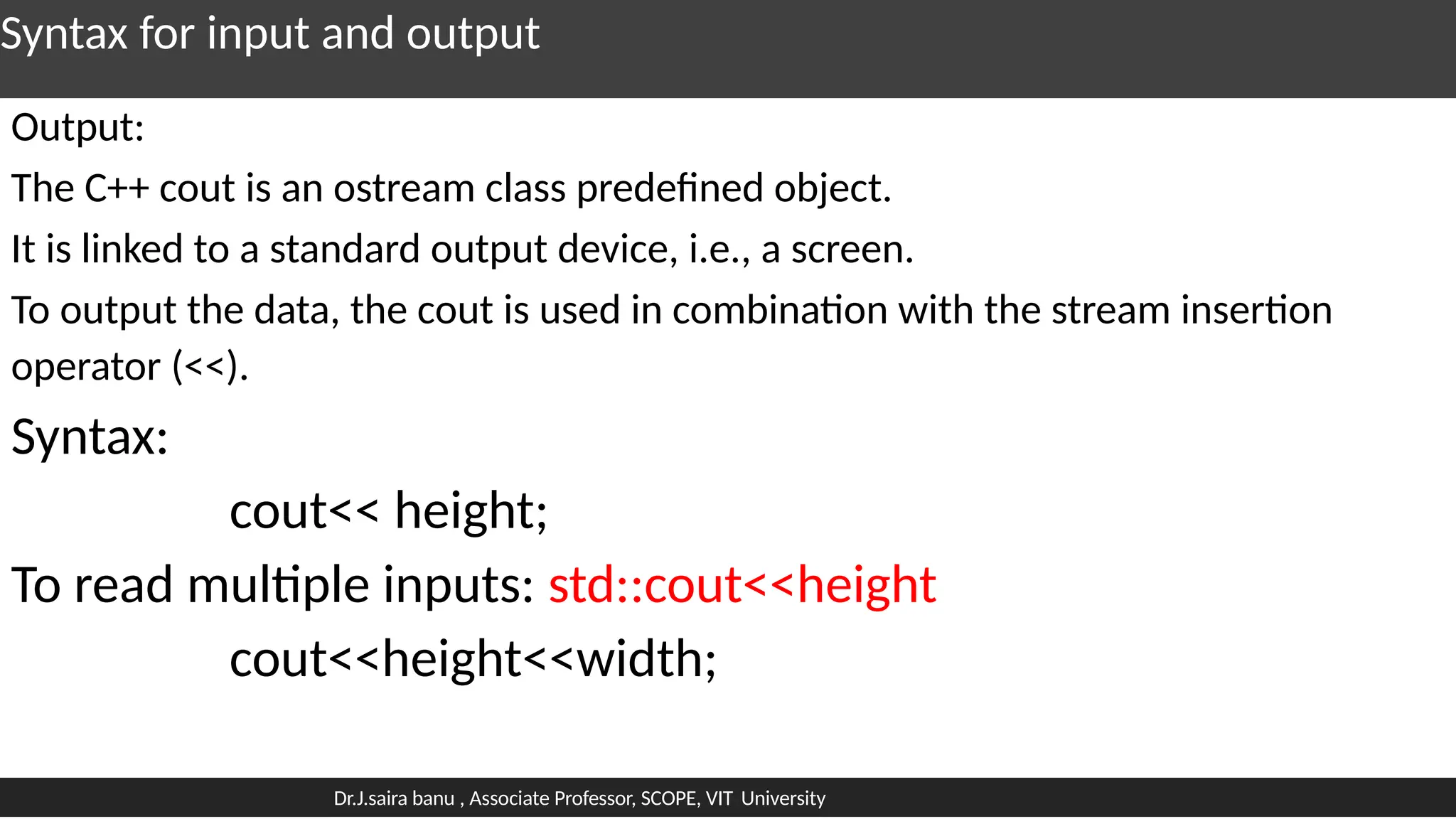 Syntax for input and output

Output:

The C++ cout is an ostream class predefined object.

It is linked to a standard output device, i.e., a screen.

To output the data, the cout is used in combination with the stream insertion operator (<<).

Syntax:

cout<< height;

To read multiple inputs: std::cout<<height

cout<<height<<width;

Dr.J.saira banu , Associate Professor, SCOPE, VIT University